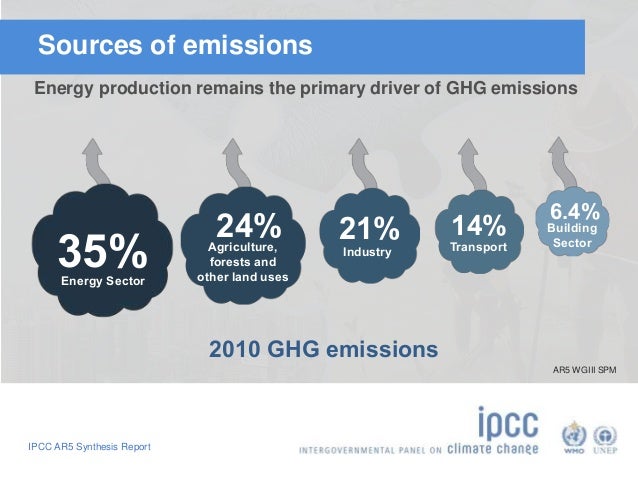 Sources of emissions

Energy production remains the primary driver of GHG emissions

35%
Energy Sector

24%
Agriculture, forests and other land uses

21%
Industry

14%
Transport

6.4%
Building Sector

2010 GHG emissions

AR5 WGIII SPM

IPCC AR5 Synthesis Report

ipcc
INTERGOVERNMENTAL PANEL ON climate change

WMO UNEP